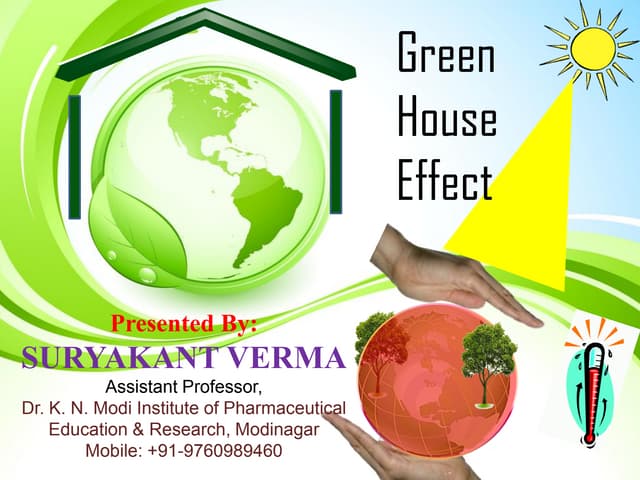 Green House Effect

Presented By:
SURYAKANT VERMA
Assistant Professor,
Dr. K. N. Modi Institute of Pharmaceutical Education & Research, Modinagar
Mobile: +91-9760989460